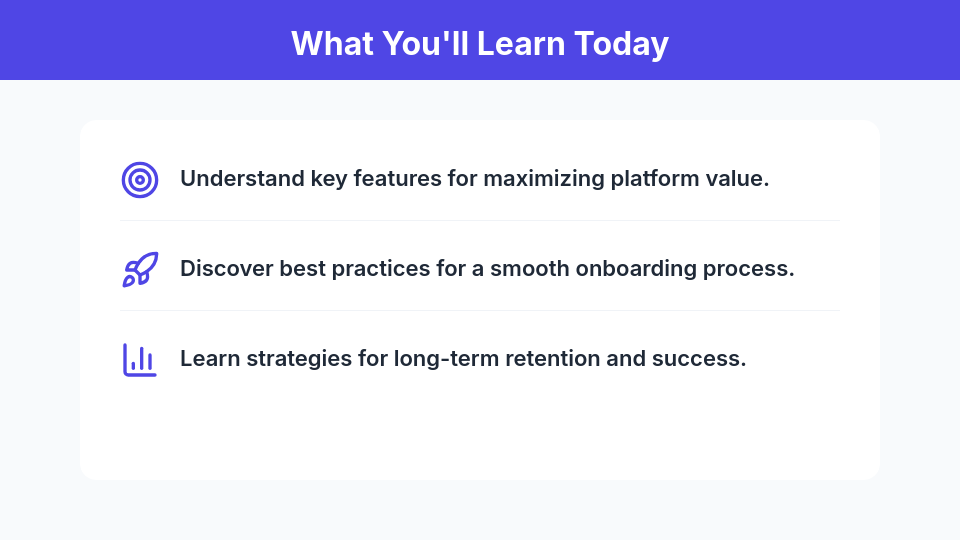 What You'll Learn Today

Understand key features for maximizing platform value.

Discover best practices for a smooth onboarding process.

Learn strategies for long-term retention and success.